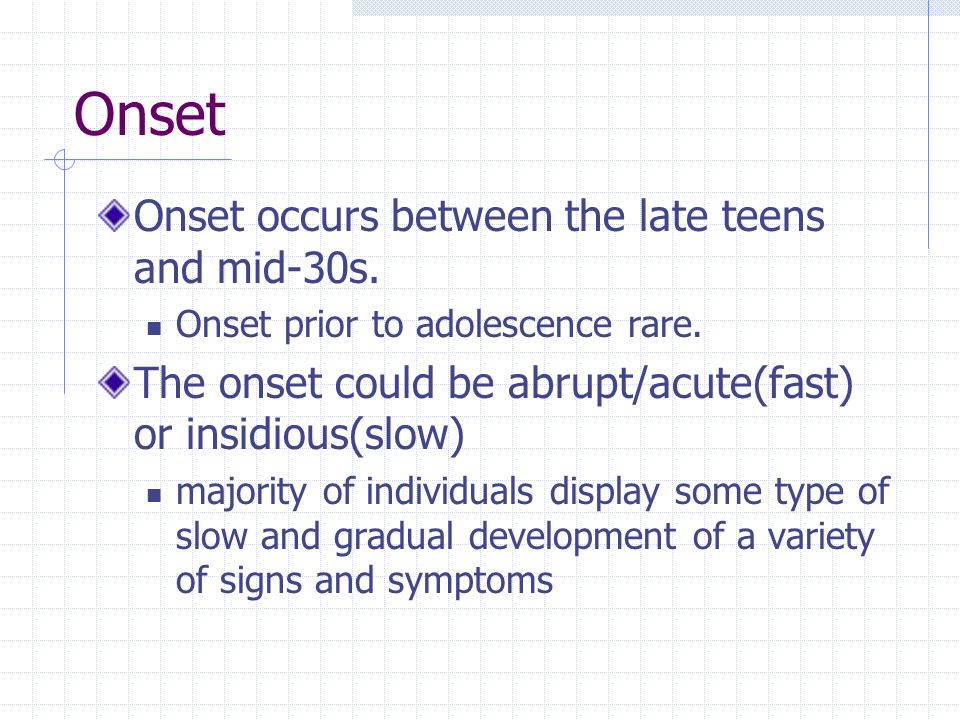 Onset

Onset occurs between the late teens and mid-30s.

Onset prior to adolescence rare.

The onset could be abrupt/acute(fast) or insidious(slow)

majority of individuals display some type of slow and gradual development of a variety of signs and symptoms